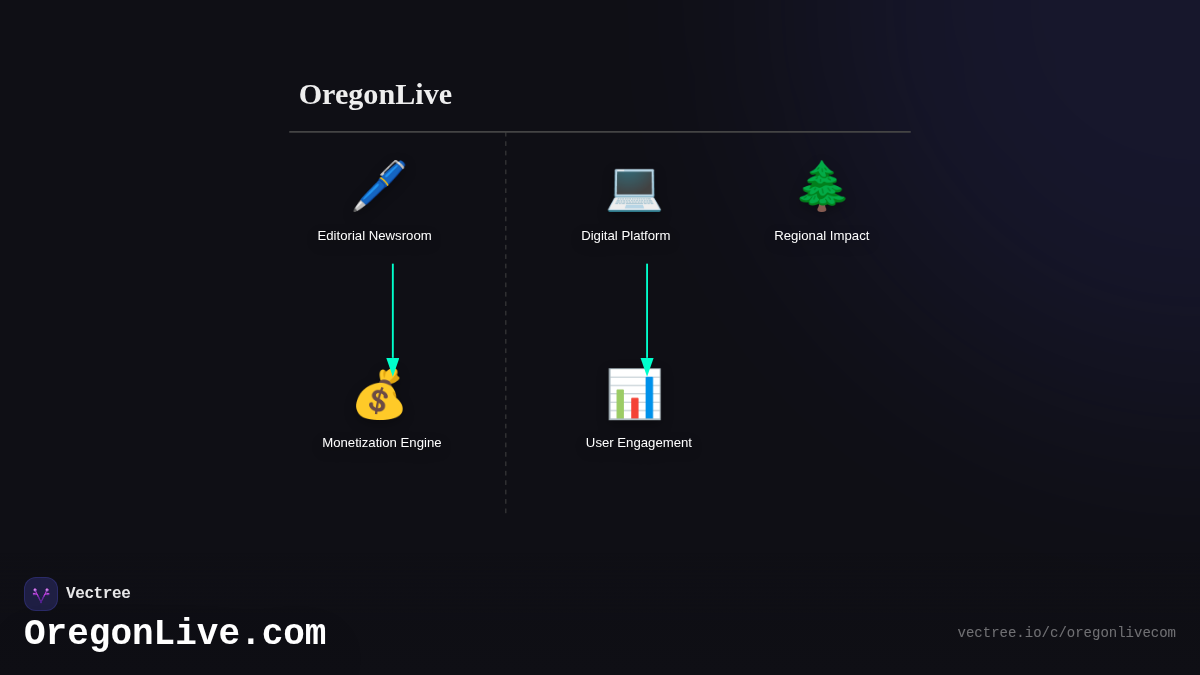 OregonLive

Editorial Newsroom

Digital Platform

Regional Impact

Monetization Engine

User Engagement

Vectree

OregonLive.com

vectree.io/c/oregonlivecom